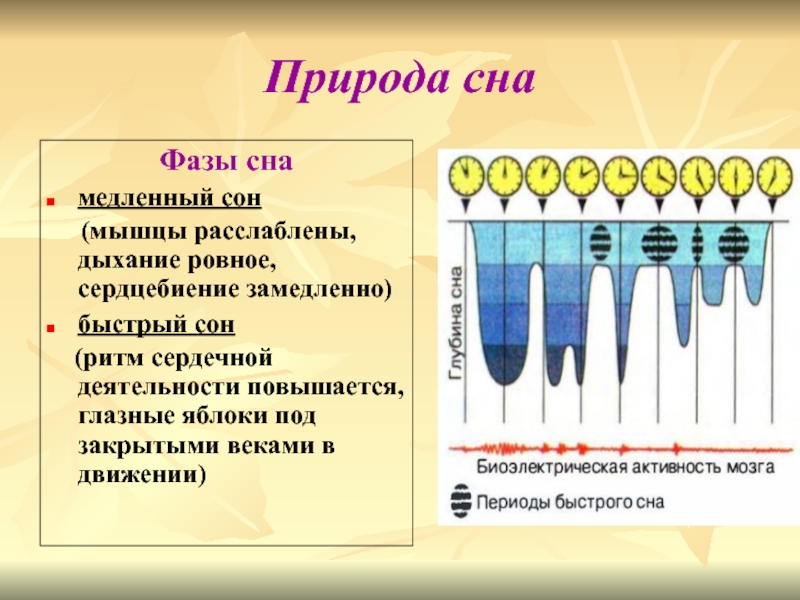 Природа сна

Фазы сна

медленный сон

(мышцы расслаблены, дыхание ровное, сердцебиение замедленно)

быстрый сон

(ритм сердечной деятельности повышается, глазные яблоки под закрытыми веками в движении)

Глубина сна

Биоэлектрическая активность мозга

Периоды быстрого сна